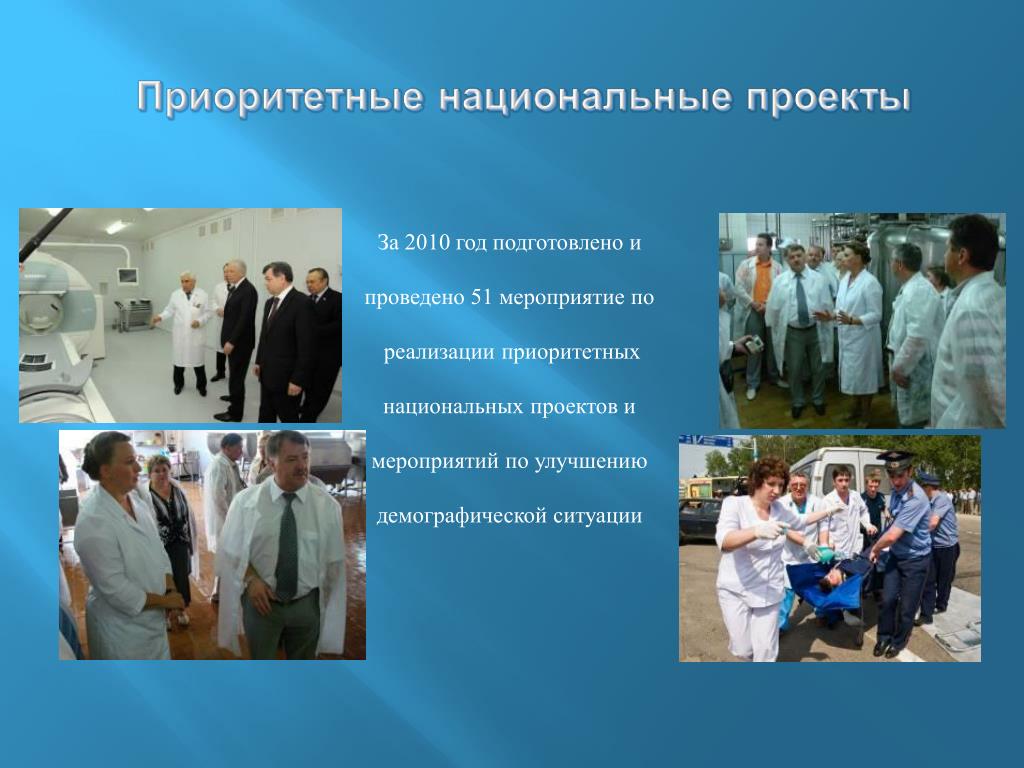 Приоритетные национальные проекты

За 2010 год подготовлено и проведено 51 мероприятие по реализации приоритетных национальных проектов и мероприятий по улучшению демографической ситуации